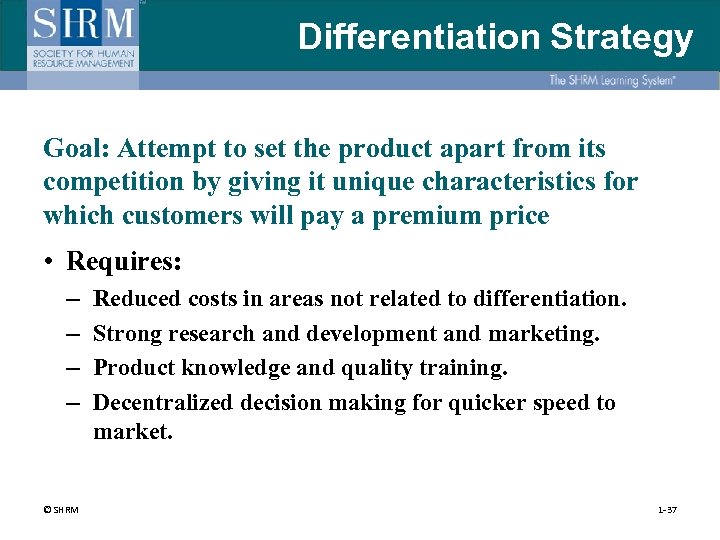 SHRM
SOCIETY FOR HUMAN RESOURCE MANAGEMENT

Differentiation Strategy

The SHRM Learning System®

Goal: Attempt to set the product apart from its competition by giving it unique characteristics for which customers will pay a premium price

• Requires:
– Reduced costs in areas not related to differentiation.
– Strong research and development and marketing.
– Product knowledge and quality training.
– Decentralized decision making for quicker speed to market.

© SHRM

1-37